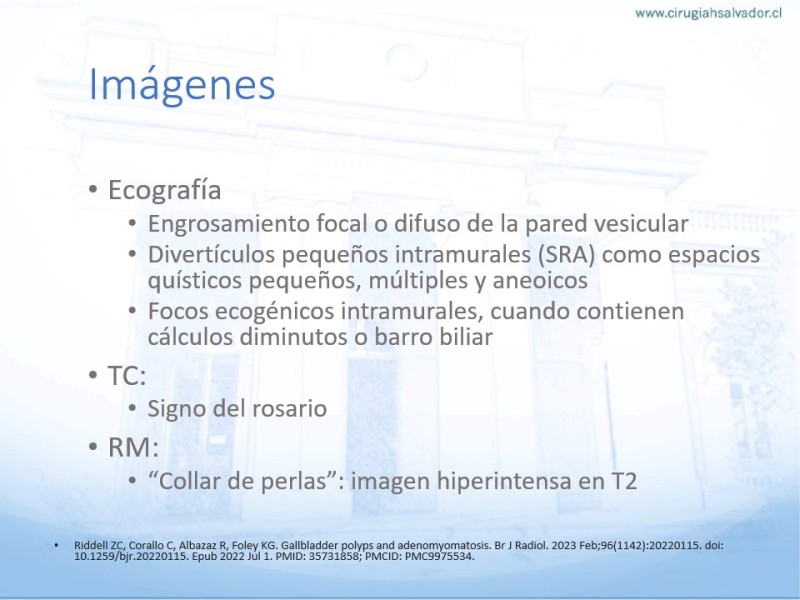 www.cirugiahsalvador.cl

Imágenes

• Ecografía
  • Engrosamiento focal o difuso de la pared vesicular
  • Divertículos pequeños intramurales (SRA) como espacios quísticos pequeños, múltiples y aneoicos
  • Focos ecogénicos intramurales, cuando contienen cálculos diminutos o barro biliar
• TC:
  • Signo del rosario
• RM:
  • “Collar de perlas”: imagen hiperintensa en T2

• Riddell ZC, Corallo C, Albazaz R, Foley KG. Gallbladder polyps and adenomyomatosis. Br J Radiol. 2023 Feb;96(1142):20220115. doi: 10.1259/bjr.20220115. Epub 2022 Jul 1. PMID: 35731858; PMCID: PMC9975534.